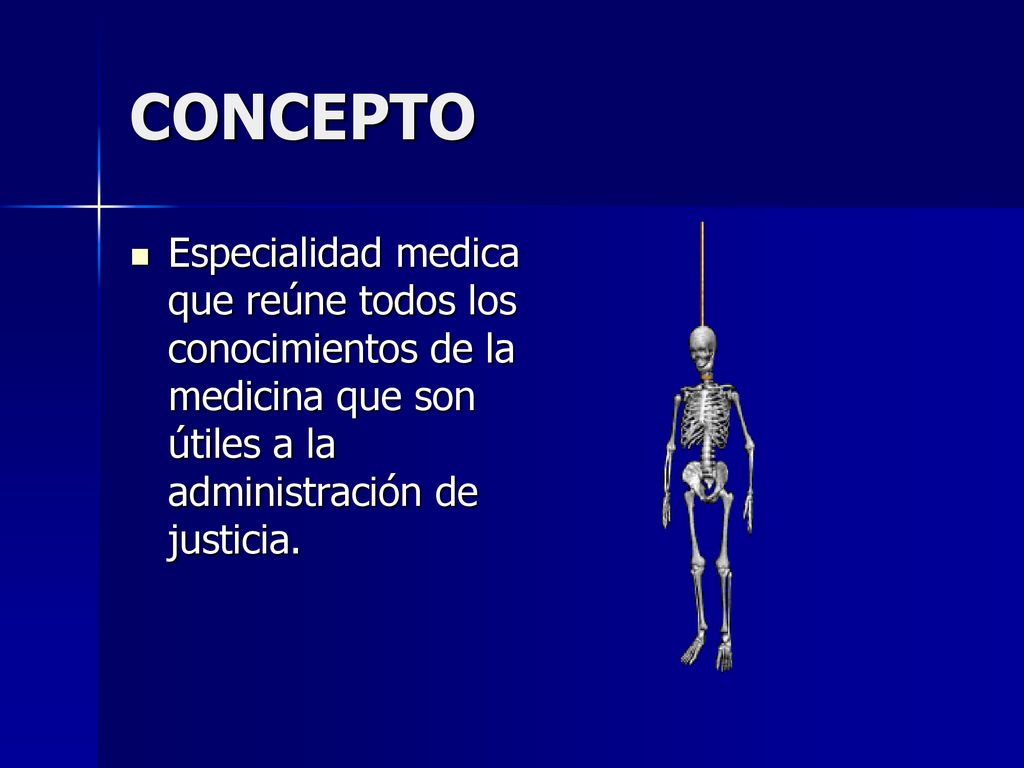 CONCEPTO

Especialidad medica que reúne todos los conocimientos de la medicina que son útiles a la administración de justicia.